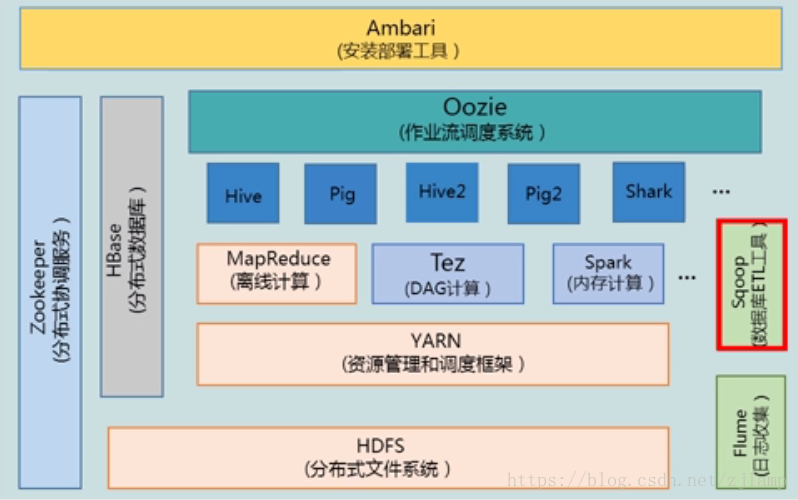 Ambari
(安装部署工具)

Zookeeper
(分布式协调服务)

HBase
(分布式数据库)

Oozie
(作业流调度系统)

Hive

Pig

Hive2

Pig2

Shark

...

MapReduce
(离线计算)

Tez
(DAG计算)

Spark
(内存计算)

...

Sqoop
(数据库ETL工具)

YARN
(资源管理和调度框架)

Flume
(日志收集)

HDFS
(分布式文件系统)

https://blog.csdn.net/zjiang